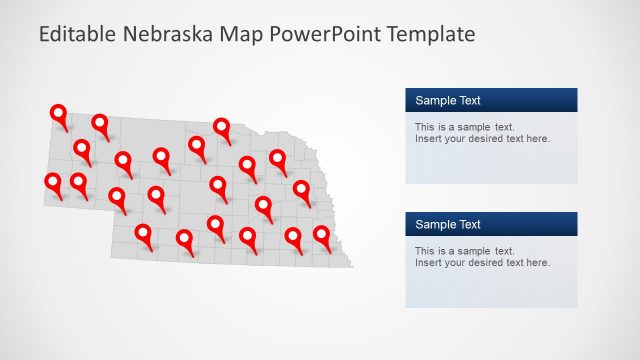 Editable Nebraska Map PowerPoint Template

Sample Text

This is a sample text. Insert your desired text here.

Sample Text

This is a sample text. Insert your desired text here.